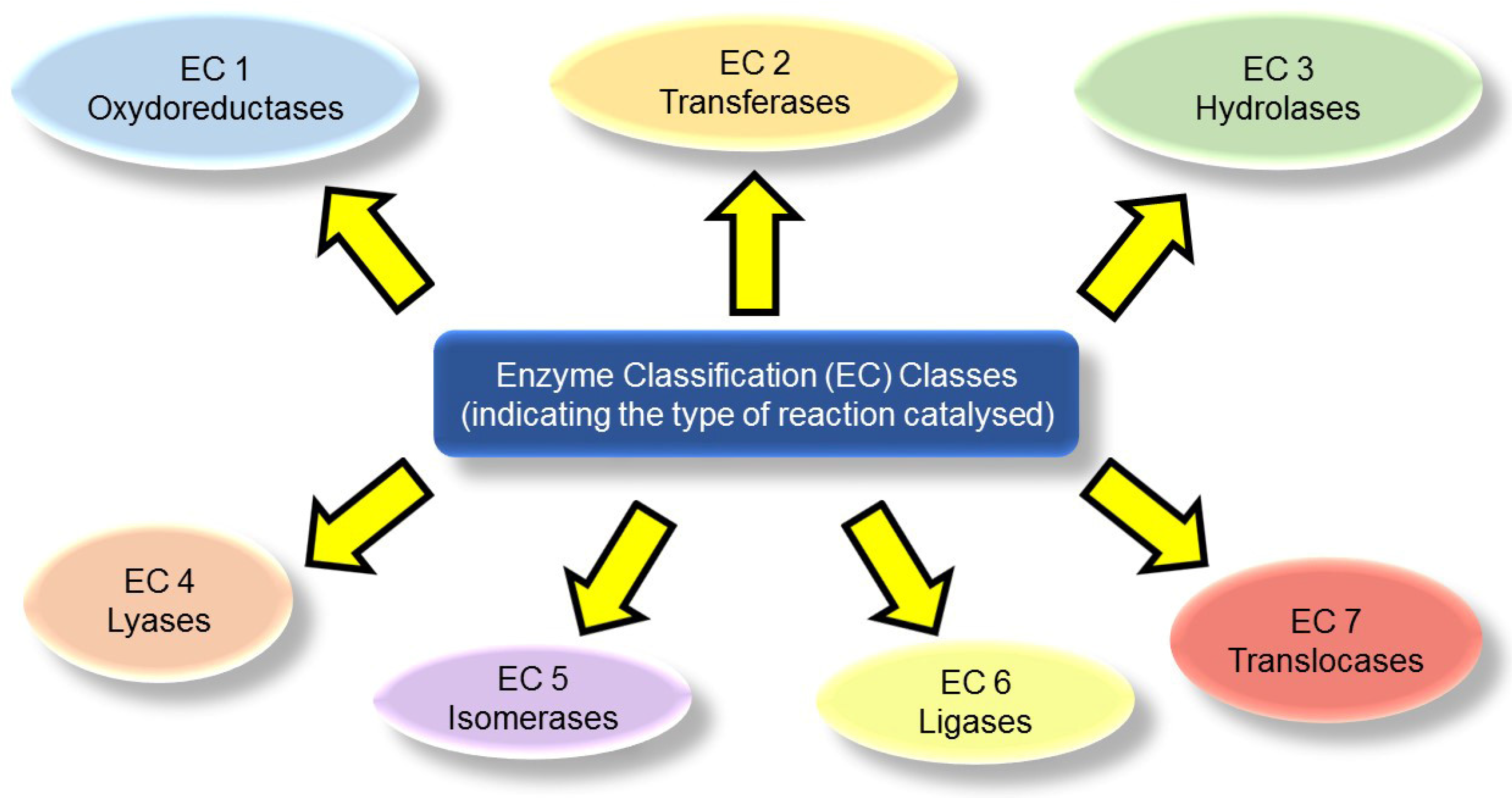 EC 1
Oxydoreductases

EC 2
Transferases

EC 3
Hydrolases

Enzyme Classification (EC) Classes
(indicating the type of reaction catalysed)

EC 4
Lyases

EC 5
Isomerases

EC 6
Ligases

EC 7
Translocases